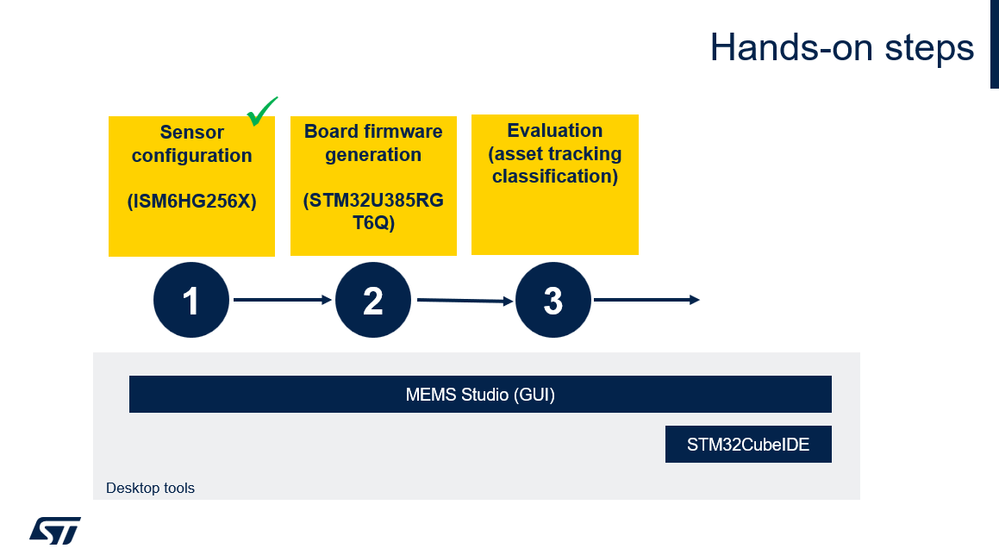 Hands-on steps

Sensor configuration

(ISM6HG256X)

Board firmware generation

(STM32U385RG T6Q)

Evaluation (asset tracking classification)

1

2

3

MEMS Studio (GUI)

STM32CubeIDE

Desktop tools

ST